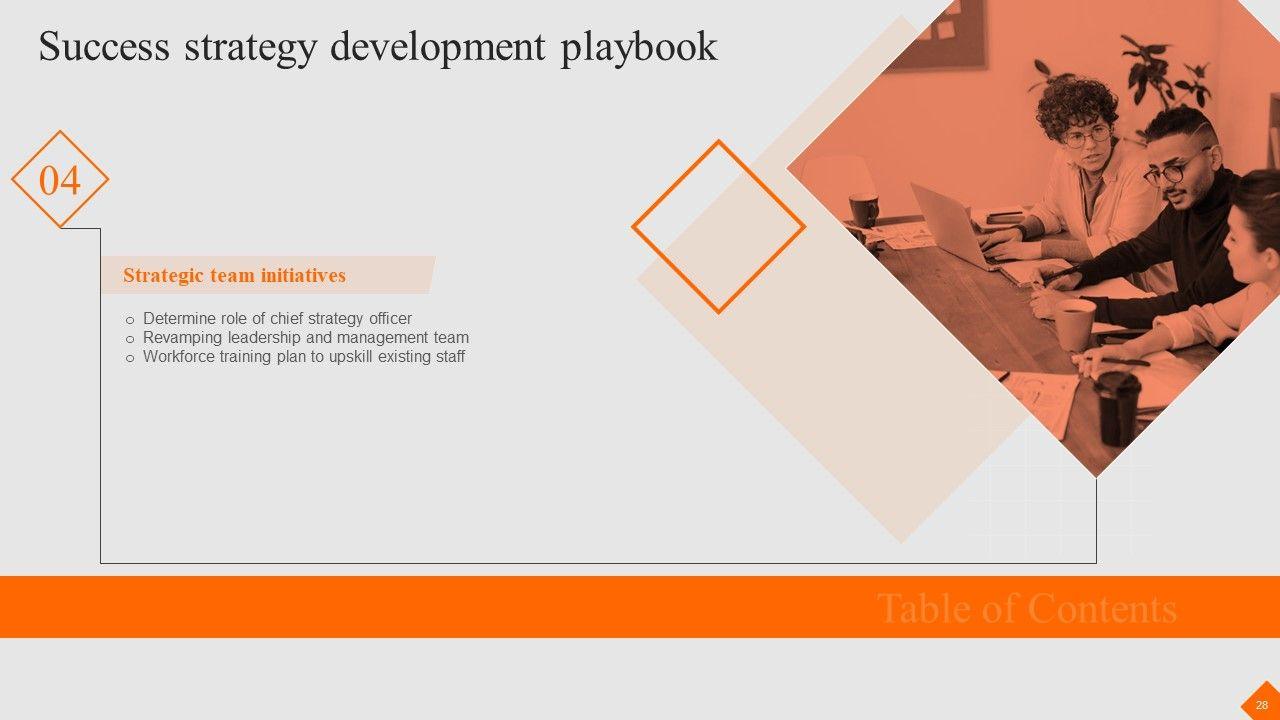 Success strategy development playbook

04

Strategic team initiatives

o Determine role of chief strategy officer
o Revamping leadership and management team
o Workforce training plan to upskill existing staff

Table of Contents

28